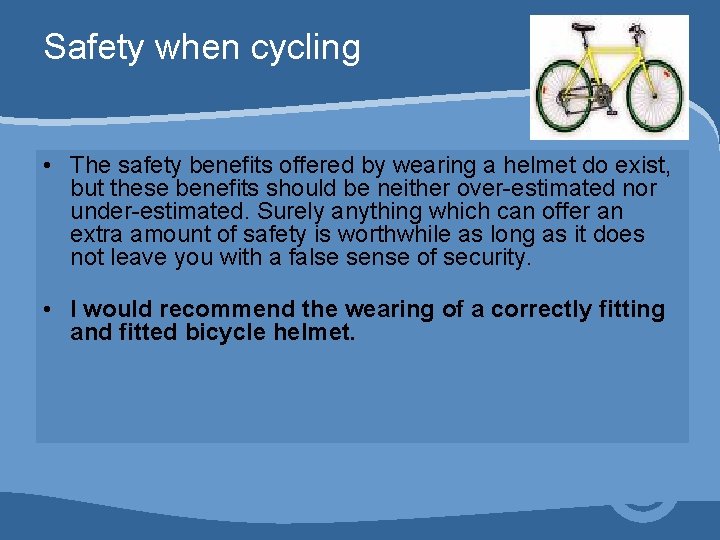 Safety when cycling

• The safety benefits offered by wearing a helmet do exist, but these benefits should be neither over-estimated nor under-estimated. Surely anything which can offer an extra amount of safety is worthwhile as long as it does not leave you with a false sense of security.

• I would recommend the wearing of a correctly fitting and fitted bicycle helmet.